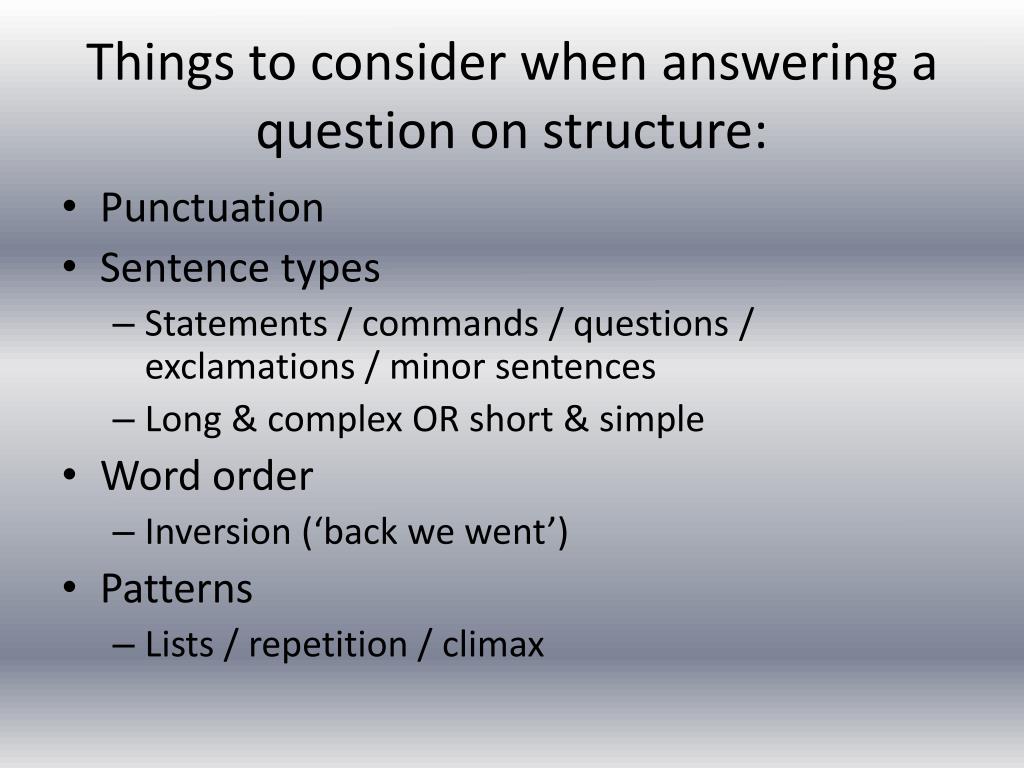 Things to consider when answering a question on structure:

• Punctuation
• Sentence types
– Statements / commands / questions / exclamations / minor sentences
– Long & complex OR short & simple
• Word order
– Inversion (‘back we went’)
• Patterns
– Lists / repetition / climax